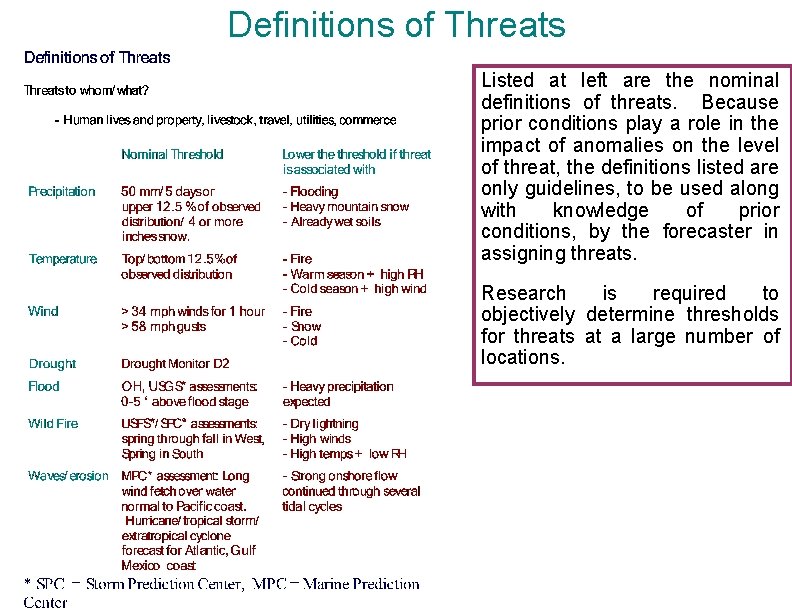 Definitions of Threats

Definitions of Threats

Threats to whom/ what?

- Human lives and property, livestock, travel, utilities, commerce

| | Nominal Threshold | Lower the threshold if threat is associated with |
|---|---|---|
| Precipitation | 50 mm/ 5 days or upper 12.5 % of observed distribution/ 4 or more inches snow. | - Flooding - Heavy mountain snow - Already wet soils |
| Temperature | Top/ bottom 12.5% of observed distribution | - Fire - Warm season + high RH - Cold season + high wind |
| Wind | > 34 mph winds for 1 hour > 58 mph gusts | - Fire - Snow - Cold |
| Drought | Drought Monitor D2 | |
| Flood | OH, USGS* assessments: 0-5 ' above flood stage | - Heavy precipitation expected |
| Wild Fire | USFS*/ SPC* assessments: spring through fall in West, Spring in South | - Dry lightning - High winds - High temps + low RH |
| Waves/ erosion | MPC* assessment: Long wind fetch over water normal to Pacific coast. Hurricane/ tropical storm/ extratropical cyclone forecast for Atlantic, Gulf Mexico coast | - Strong onshore flow continued through several tidal cycles |

* SPC = Storm Prediction Center, MPC = Marine Prediction Center

Listed at left are the nominal definitions of threats. Because prior conditions play a role in the impact of anomalies on the level of threat, the definitions listed are only guidelines, to be used along with knowledge of prior conditions, by the forecaster in assigning threats.

Research is required to objectively determine thresholds for threats at a large number of locations.